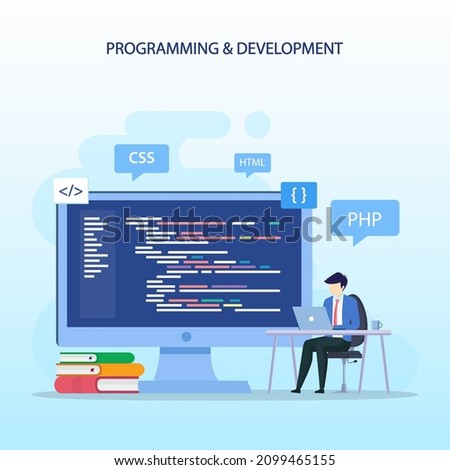 PROGRAMMING & DEVELOPMENT

CSS

HTML

</>

{ }

PHP

shutterstock

www.shutterstock.com · 2099465155